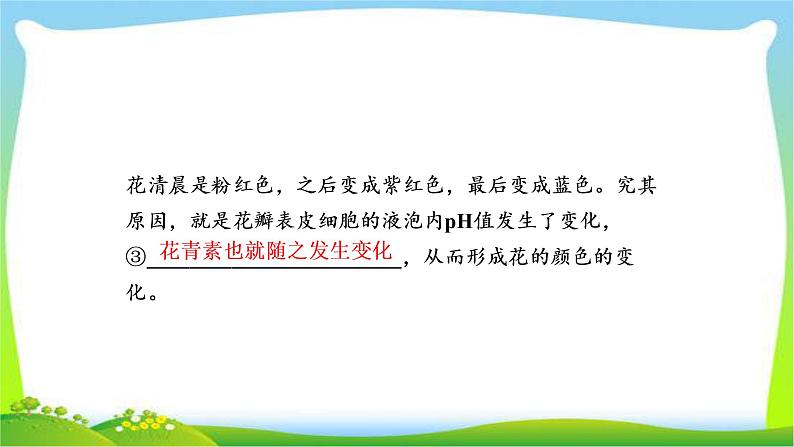 花清晨是粉红色，之后变成紫红色，最后变成蓝色。究其原因，就是花瓣表皮细胞的液泡内pH值发生了变化，③花青素也就随之发生变化，从而形成花的颜色的变化。